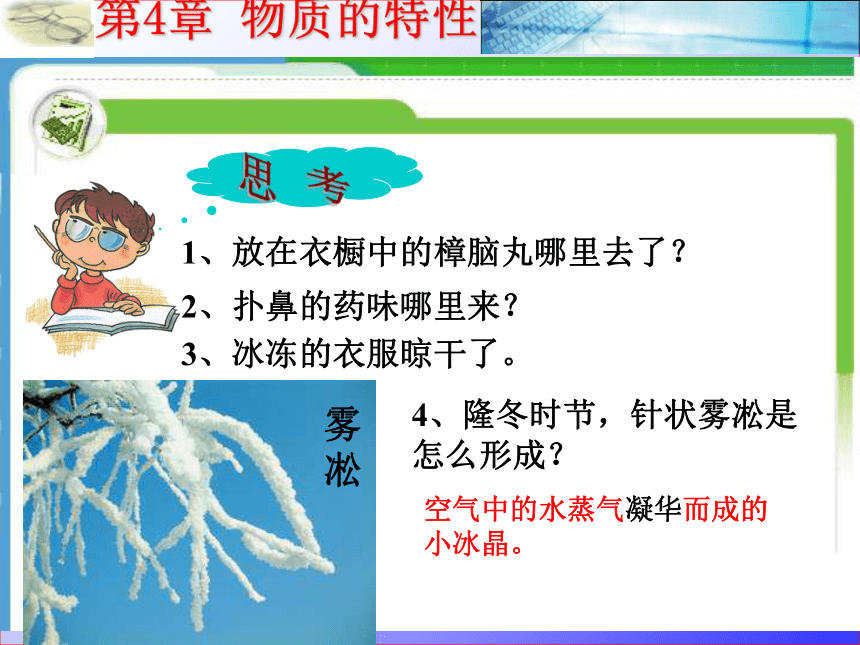 第4章 物质的特性

思 考

1、放在衣橱中的樟脑丸哪里去了？

2、扑鼻的药味哪里来？

3、冰冻的衣服晾干了。

雾凇

4、隆冬时节，针状雾凇是怎么形成？

空气中的水蒸气凝华而成的小冰晶。